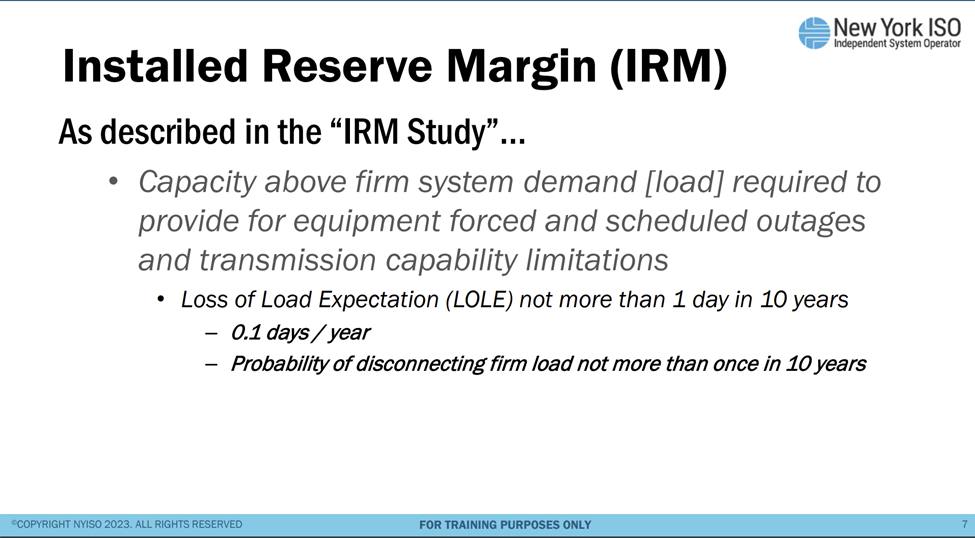 New York ISO
Independent System Operator

Installed Reserve Margin (IRM)

As described in the “IRM Study”…

• Capacity above firm system demand [load] required to provide for equipment forced and scheduled outages and transmission capability limitations

• Loss of Load Expectation (LOLE) not more than 1 day in 10 years

– 0.1 days / year

– Probability of disconnecting firm load not more than once in 10 years

©COPYRIGHT NYISO 2023. ALL RIGHTS RESERVED

FOR TRAINING PURPOSES ONLY

7